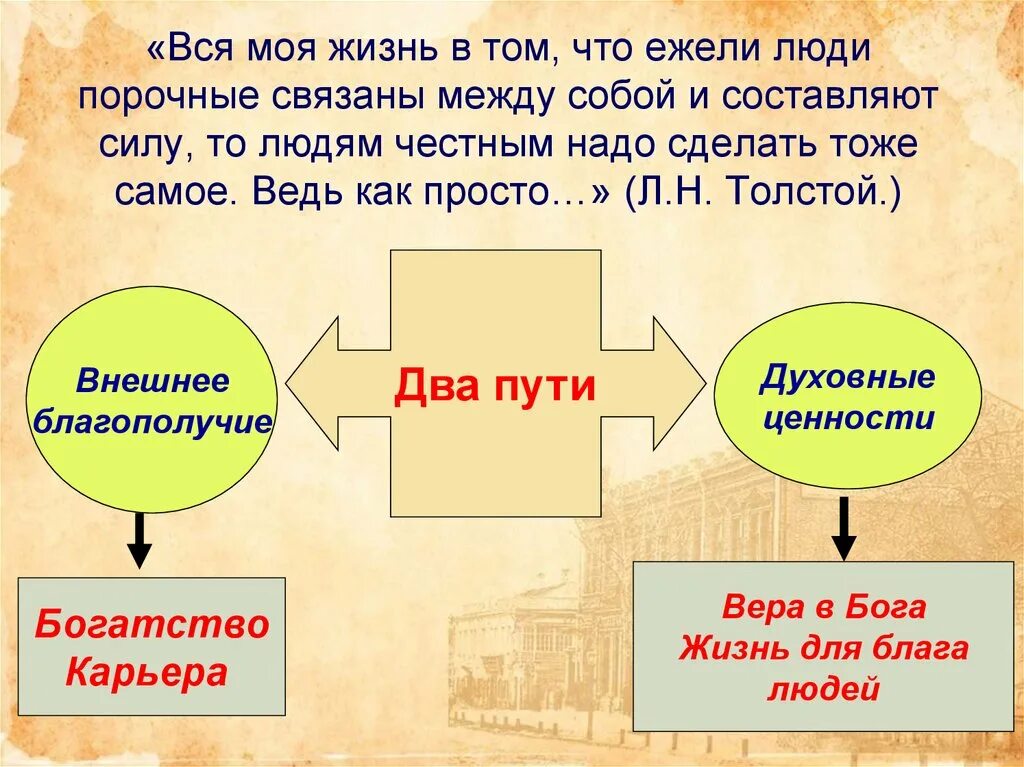 «Вся моя жизнь в том, что ежели люди порочные связаны между собой и составляют силу, то людям честным надо сделать тоже самое. Ведь как просто…» (Л.Н. Толстой.)

Внешнее благополучие

Два пути

Духовные ценности

Богатство
Карьера

Вера в Бога
Жизнь для блага людей